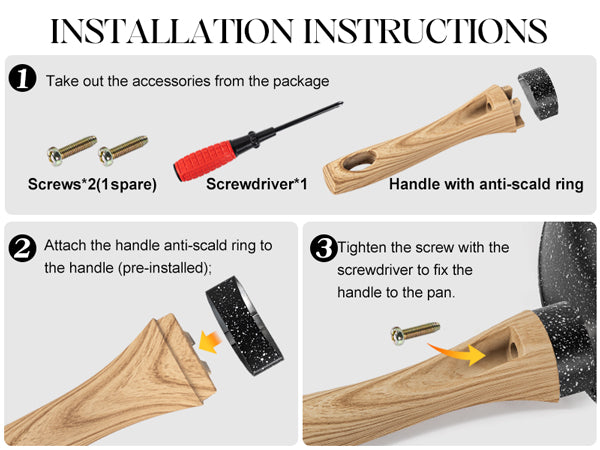 INSTALLATION INSTRUCTIONS

1 Take out the accessories from the package

Screws*2(1spare)

Screwdriver*1

Handle with anti-scald ring

2 Attach the handle anti-scald ring to the handle (pre-installed);

3 Tighten the screw with the screwdriver to fix the handle to the pan.